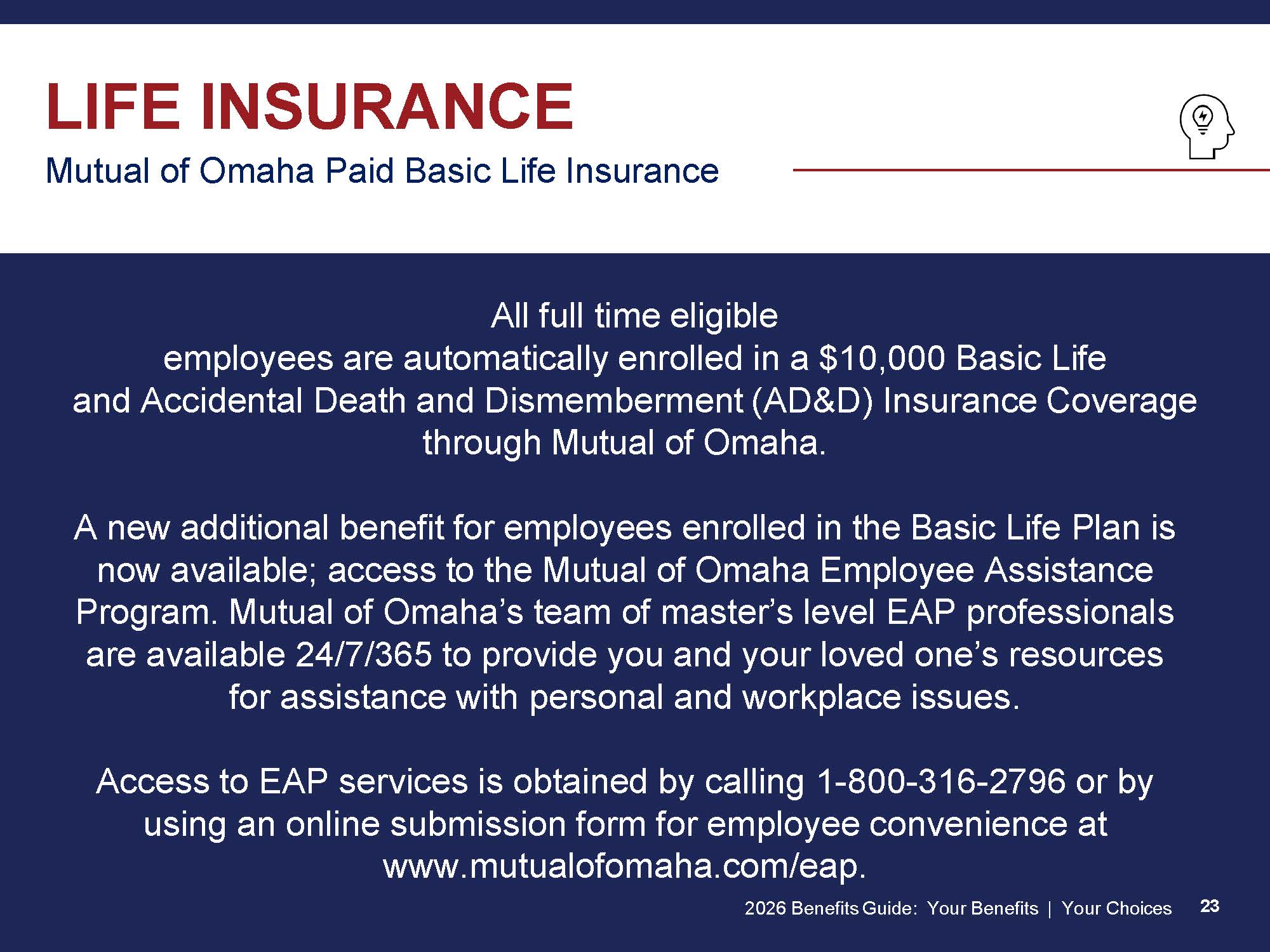 LIFE INSURANCE

Mutual of Omaha Paid Basic Life Insurance

All full time eligible employees are automatically enrolled in a $10,000 Basic Life and Accidental Death and Dismemberment (AD&D) Insurance Coverage through Mutual of Omaha.

A new additional benefit for employees enrolled in the Basic Life Plan is now available; access to the Mutual of Omaha Employee Assistance Program. Mutual of Omaha's team of master's level EAP professionals are available 24/7/365 to provide you and your loved one's resources for assistance with personal and workplace issues.

Access to EAP services is obtained by calling 1-800-316-2796 or by using an online submission form for employee convenience at www.mutualofomaha.com/eap.

2026 Benefits Guide: Your Benefits | Your Choices 23